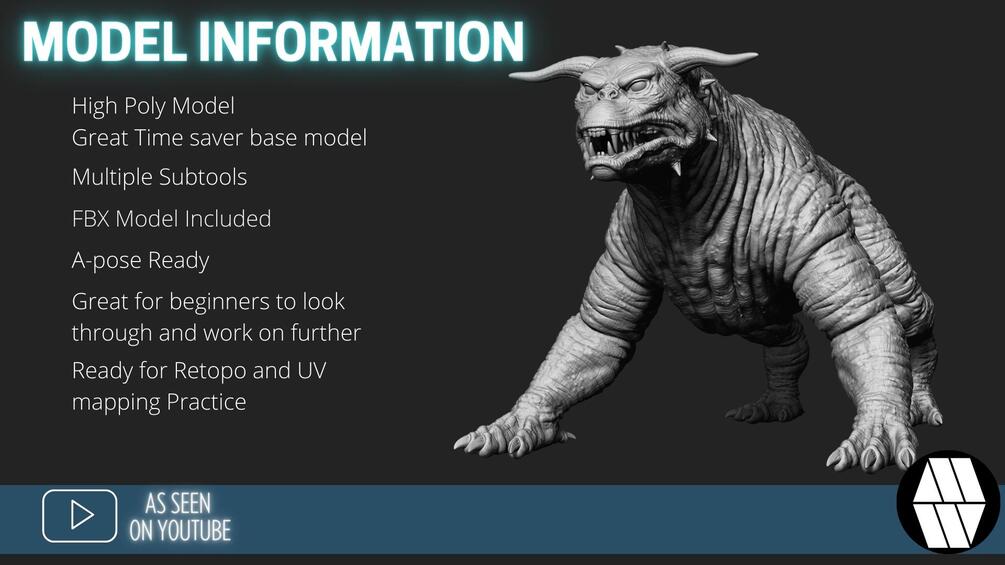 MODEL INFORMATION

High Poly Model
Great Time saver base model

Multiple Subtools

FBX Model Included

A-pose Ready

Great for beginners to look through and work on further

Ready for Retopo and UV mapping Practice

AS SEEN ON YOUTUBE